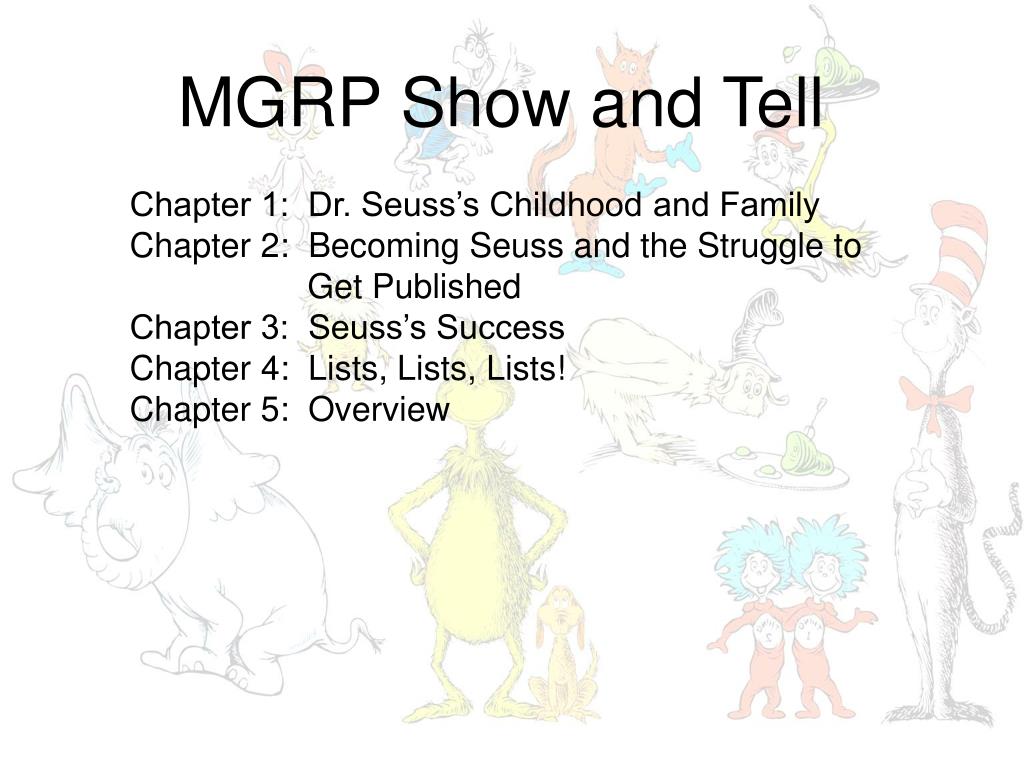 MGRP Show and Tell

Chapter 1: Dr. Seuss's Childhood and Family
Chapter 2: Becoming Seuss and the Struggle to Get Published
Chapter 3: Seuss's Success
Chapter 4: Lists, Lists, Lists!
Chapter 5: Overview